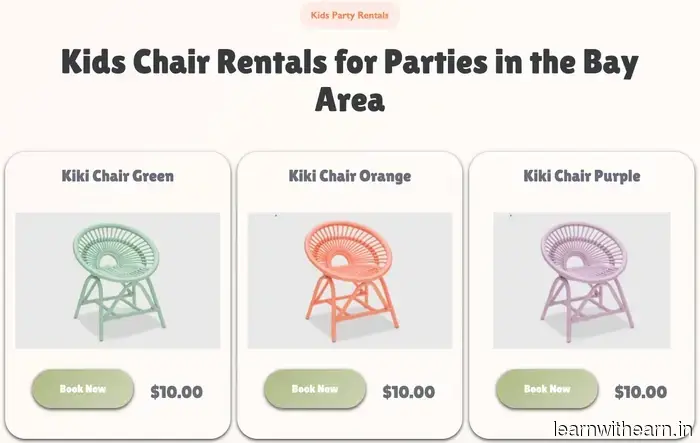 Kids Party Rentals

Kids Chair Rentals for Parties in the Bay Area

Kiki Chair Green

Book Now

$10.00

Kiki Chair Orange

Book Now

$10.00

Kiki Chair Purple

Book Now

$10.00

learnwithearn.in